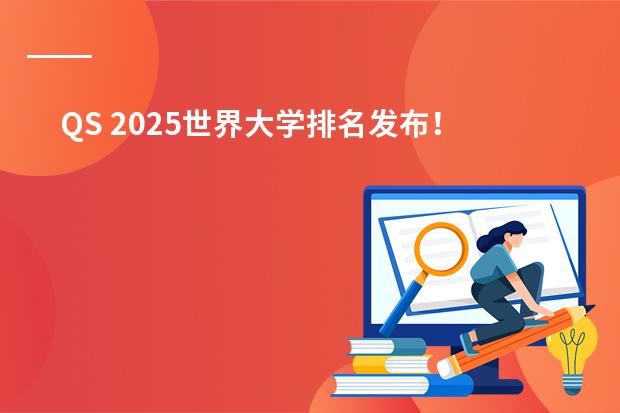 QS 2025世界大学排名发布！